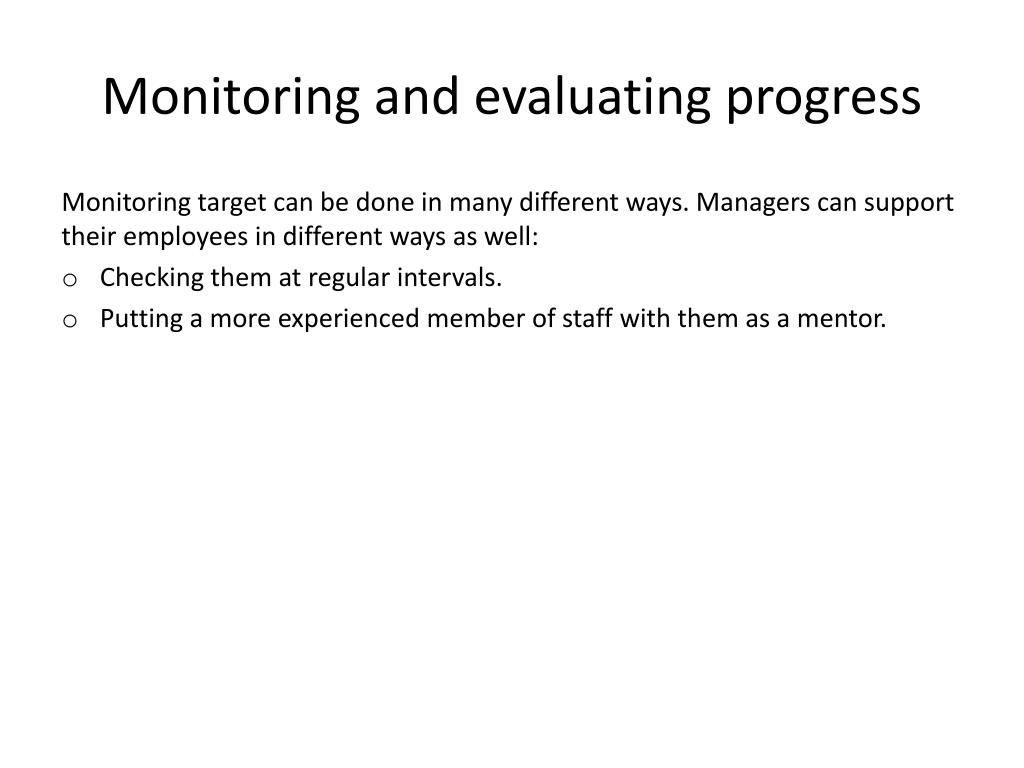 Monitoring and evaluating progress

Monitoring target can be done in many different ways. Managers can support their employees in different ways as well:

o Checking them at regular intervals.
o Putting a more experienced member of staff with them as a mentor.